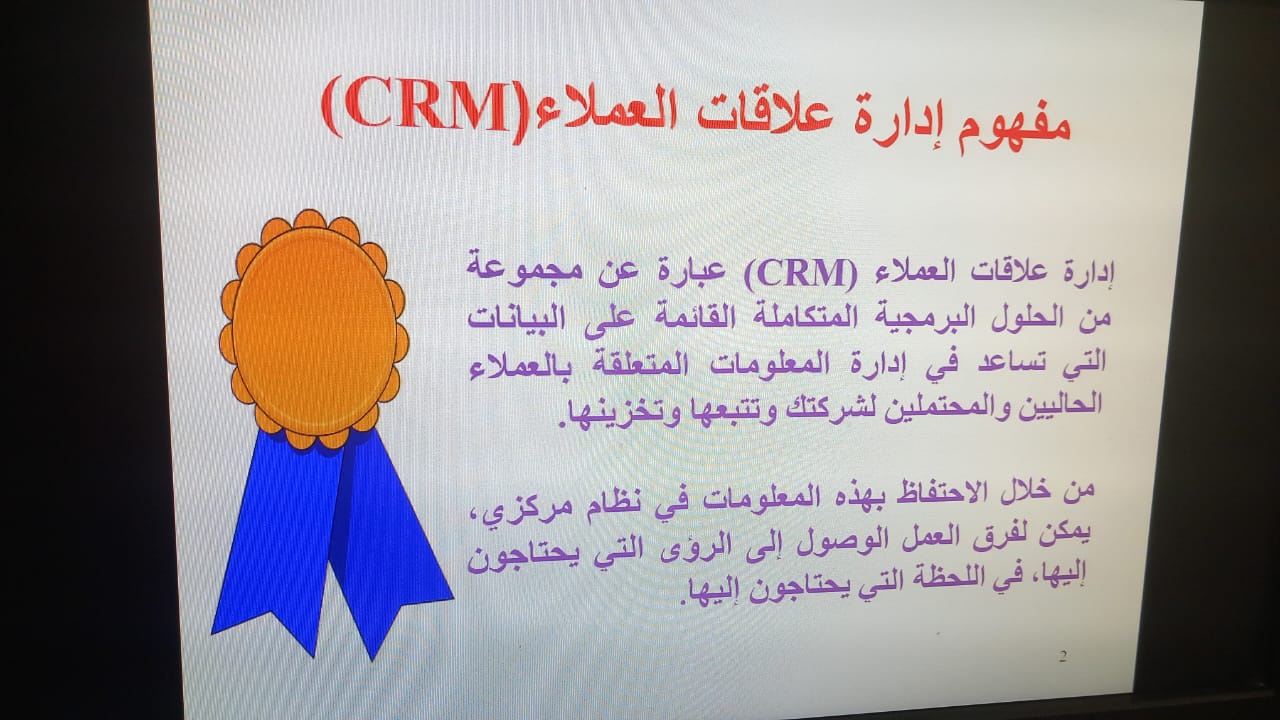 مفهوم إدارة علاقات العملاء(CRM)

إدارة علاقات العملاء (CRM) عبارة عن مجموعة من الحلول البرمجية المتكاملة القائمة على البيانات التي تساعد في إدارة المعلومات المتعلقة بالعملاء الحاليين والمحتملين لشركتك وتتبعها وتخزينها.

من خلال الاحتفاظ بهذه المعلومات في نظام مركزي، يمكن لفرق العمل الوصول إلى الرؤى التي يحتاجون إليها، في اللحظة التي يحتاجون إليها.

2